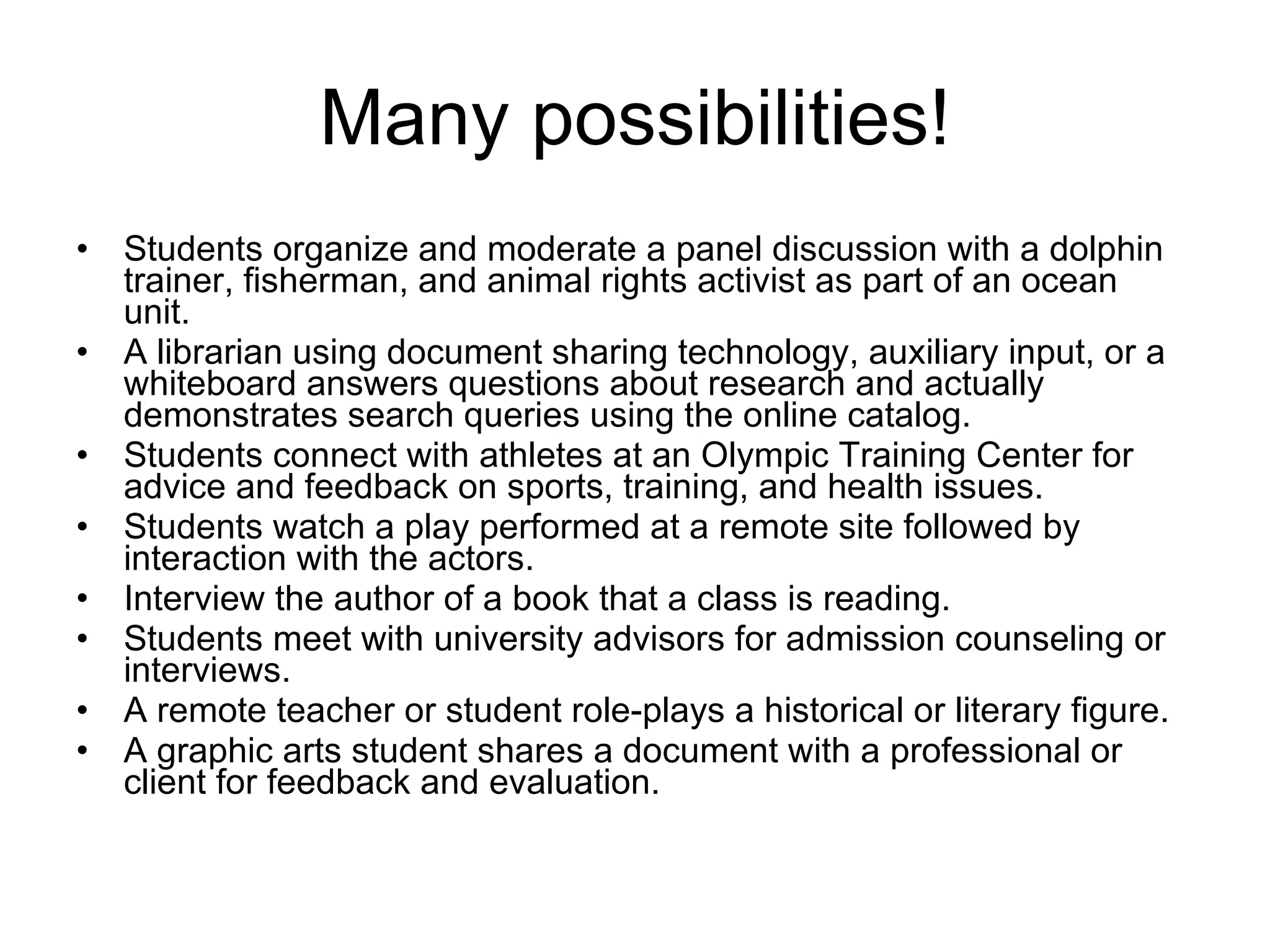 Many possibilities!

• Students organize and moderate a panel discussion with a dolphin trainer, fisherman, and animal rights activist as part of an ocean unit.
• A librarian using document sharing technology, auxiliary input, or a whiteboard answers questions about research and actually demonstrates search queries using the online catalog.
• Students connect with athletes at an Olympic Training Center for advice and feedback on sports, training, and health issues.
• Students watch a play performed at a remote site followed by interaction with the actors.
• Interview the author of a book that a class is reading.
• Students meet with university advisors for admission counseling or interviews.
• A remote teacher or student role-plays a historical or literary figure.
• A graphic arts student shares a document with a professional or client for feedback and evaluation.